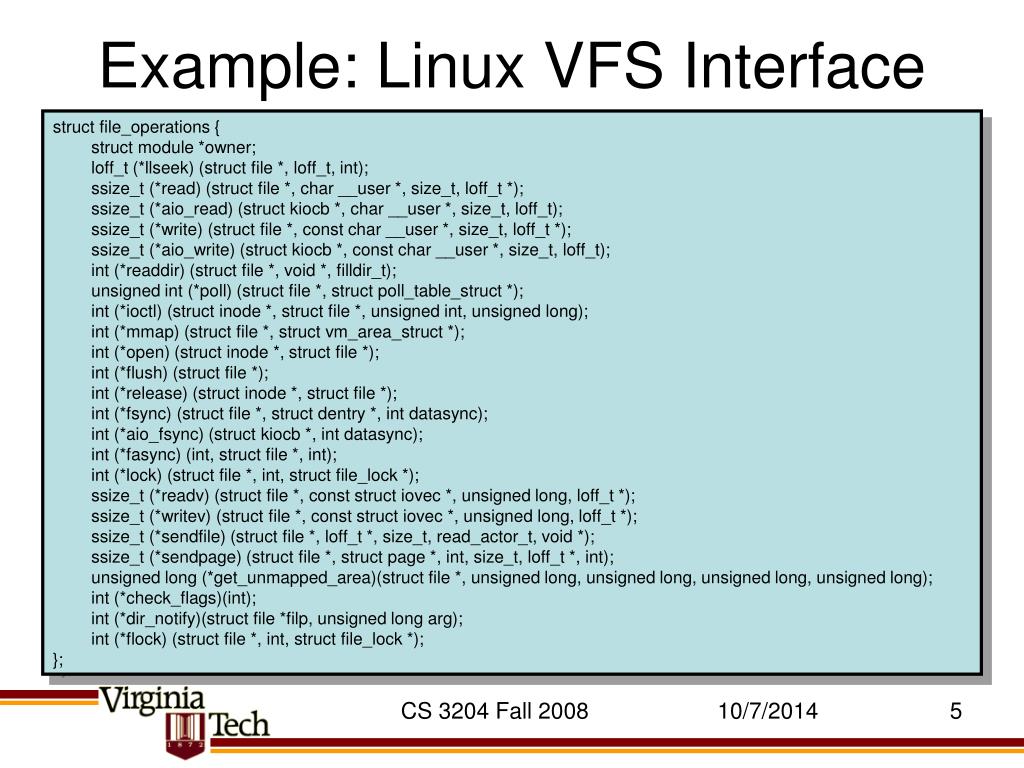 Example: Linux VFS Interface

struct file_operations {
struct module *owner;
loff_t (*llseek) (struct file *, loff_t, int);
ssize_t (*read) (struct file *, char __user *, size_t, loff_t *);
ssize_t (*aio_read) (struct kiocb *, char __user *, size_t, loff_t);
ssize_t (*write) (struct file *, const char __user *, size_t, loff_t *);
ssize_t (*aio_write) (struct kiocb *, const char __user *, size_t, loff_t);
int (*readdir) (struct file *, void *, filldir_t);
unsigned int (*poll) (struct file *, struct poll_table_struct *);
int (*ioctl) (struct inode *, struct file *, unsigned int, unsigned long);
int (*mmap) (struct file *, struct vm_area_struct *);
int (*open) (struct inode *, struct file *);
int (*flush) (struct file *);
int (*release) (struct inode *, struct file *);
int (*fsync) (struct file *, struct dentry *, int datasync);
int (*aio_fsync) (struct kiocb *, int datasync);
int (*fasync) (int, struct file *, int);
int (*lock) (struct file *, int, struct file_lock *);
ssize_t (*readv) (struct file *, const struct iovec *, unsigned long, loff_t *);
ssize_t (*writev) (struct file *, const struct iovec *, unsigned long, loff_t *);
ssize_t (*sendfile) (struct file *, loff_t *, size_t, read_actor_t, void *);
ssize_t (*sendpage) (struct file *, struct page *, int, size_t, loff_t *, int);
unsigned long (*get_unmapped_area)(struct file *, unsigned long, unsigned long, unsigned long, unsigned long);
int (*check_flags)(int);
int (*dir_notify)(struct file *filp, unsigned long arg);
int (*flock) (struct file *, int, struct file_lock *);
};

Virginia Tech 1872

CS 3204 Fall 2008

10/7/2014

5